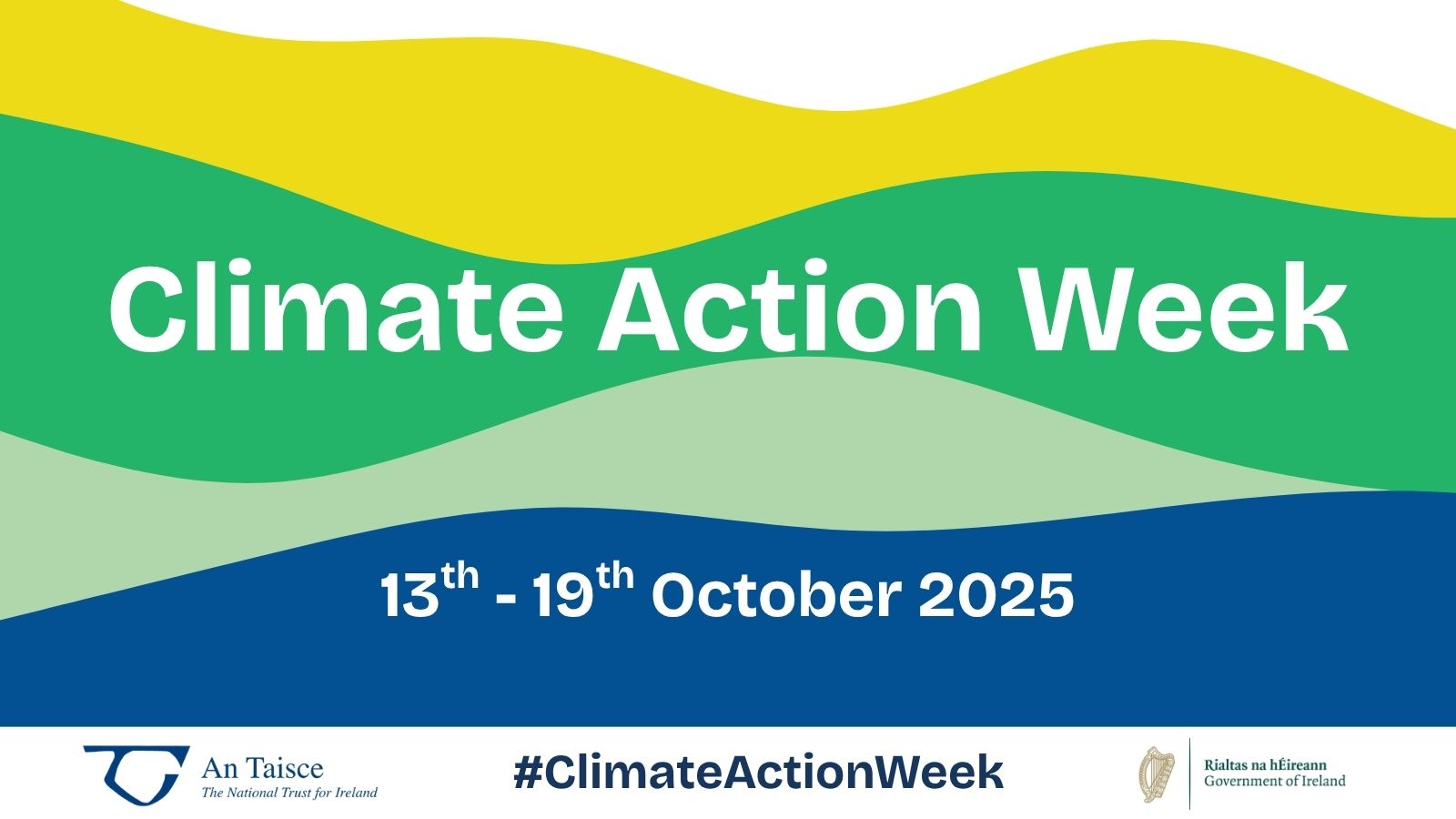 Climate Action Week

13$^{th}$ - 19$^{th}$ October 2025

An Taisce
The National Trust for Ireland

#ClimateActionWeek

Rialtas na hÉireann
Government of Ireland